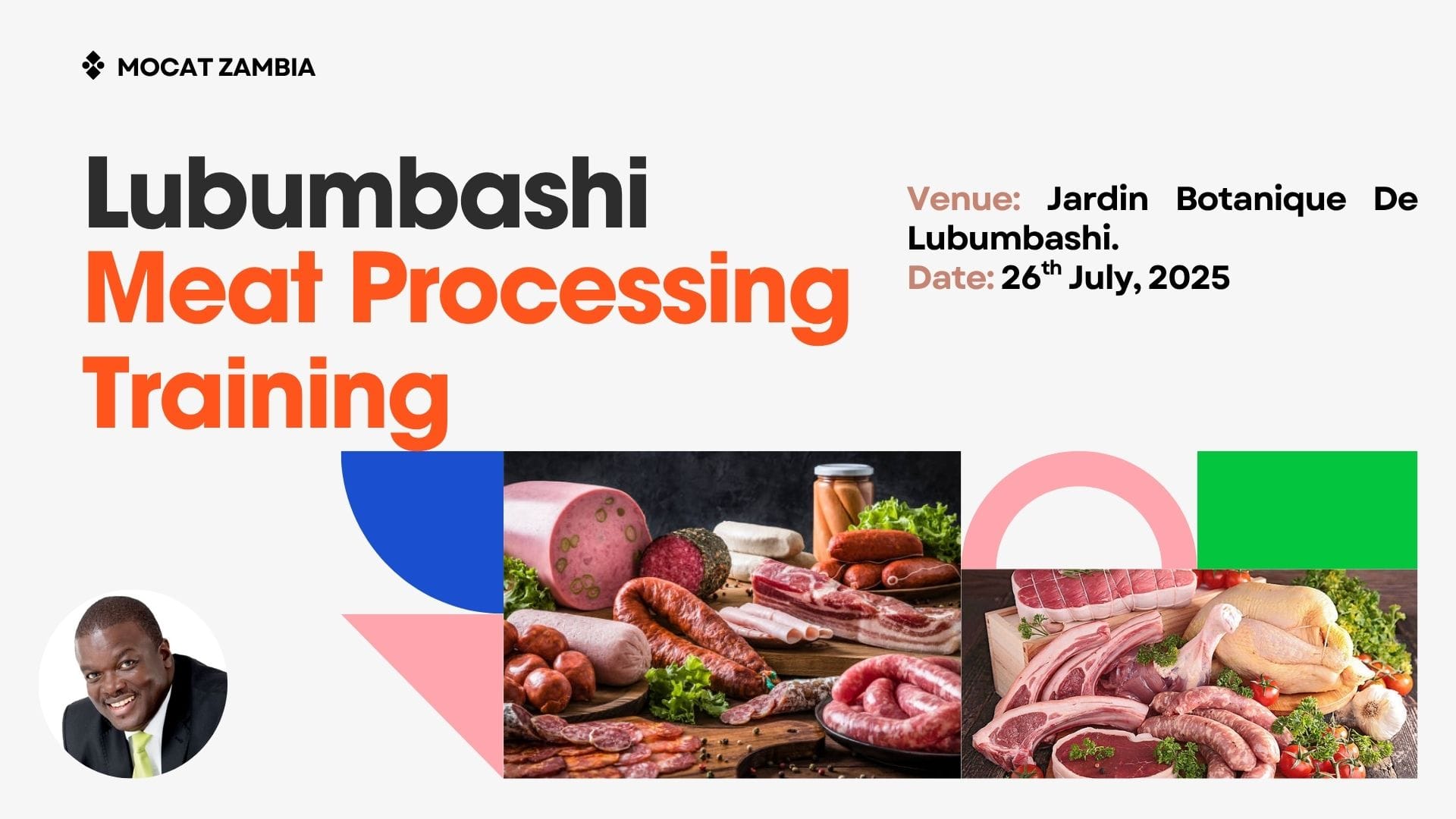 MOCAT ZAMBIA

Lubumbashi
Meat Processing
Training

Venue: Jardin Botanique De Lubumbashi.
Date: 26$^{th}$ July, 2025